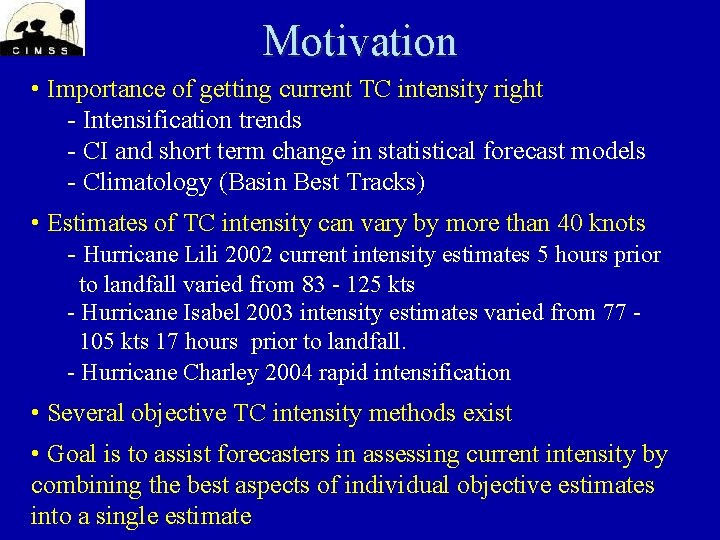 CIMSS

Motivation

• Importance of getting current TC intensity right
- Intensification trends
- CI and short term change in statistical forecast models
- Climatology (Basin Best Tracks)

• Estimates of TC intensity can vary by more than 40 knots
- Hurricane Lili 2002 current intensity estimates 5 hours prior to landfall varied from 83 - 125 kts
- Hurricane Isabel 2003 intensity estimates varied from 77 - 105 kts 17 hours prior to landfall.
- Hurricane Charley 2004 rapid intensification

• Several objective TC intensity methods exist

• Goal is to assist forecasters in assessing current intensity by combining the best aspects of individual objective estimates into a single estimate